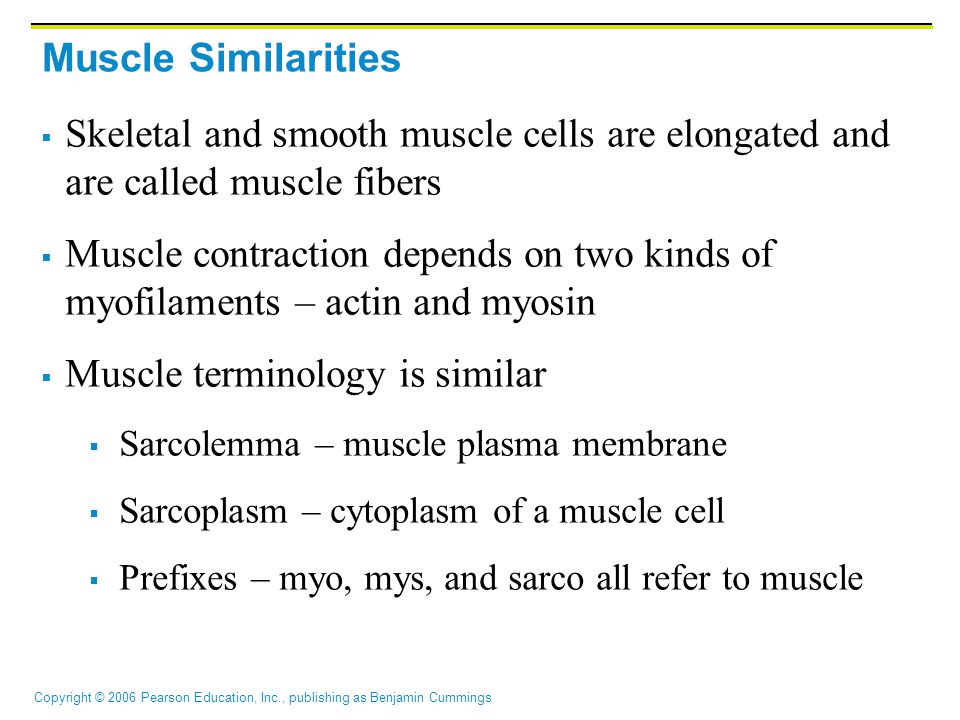 Muscle Similarities

▪ Skeletal and smooth muscle cells are elongated and are called muscle fibers

▪ Muscle contraction depends on two kinds of myofilaments – actin and myosin

▪ Muscle terminology is similar

▪ Sarcolemma – muscle plasma membrane

▪ Sarcoplasm – cytoplasm of a muscle cell

▪ Prefixes – myo, mys, and sarco all refer to muscle

Copyright © 2006 Pearson Education, Inc., publishing as Benjamin Cummings